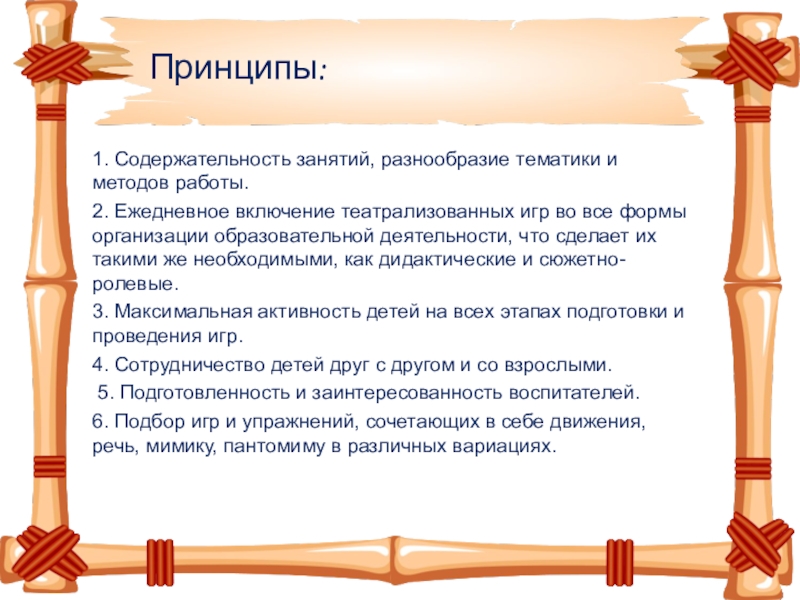 Принципы:

1. Содержательность занятий, разнообразие тематики и методов работы.

2. Ежедневное включение театрализованных игр во все формы организации образовательной деятельности, что сделает их такими же необходимыми, как дидактические и сюжетно-ролевые.

3. Максимальная активность детей на всех этапах подготовки и проведения игр.

4. Сотрудничество детей друг с другом и со взрослыми.

5. Подготовленность и заинтересованность воспитателей.

6. Подбор игр и упражнений, сочетающих в себе движения, речь, мимику, пантомиму в различных вариациях.